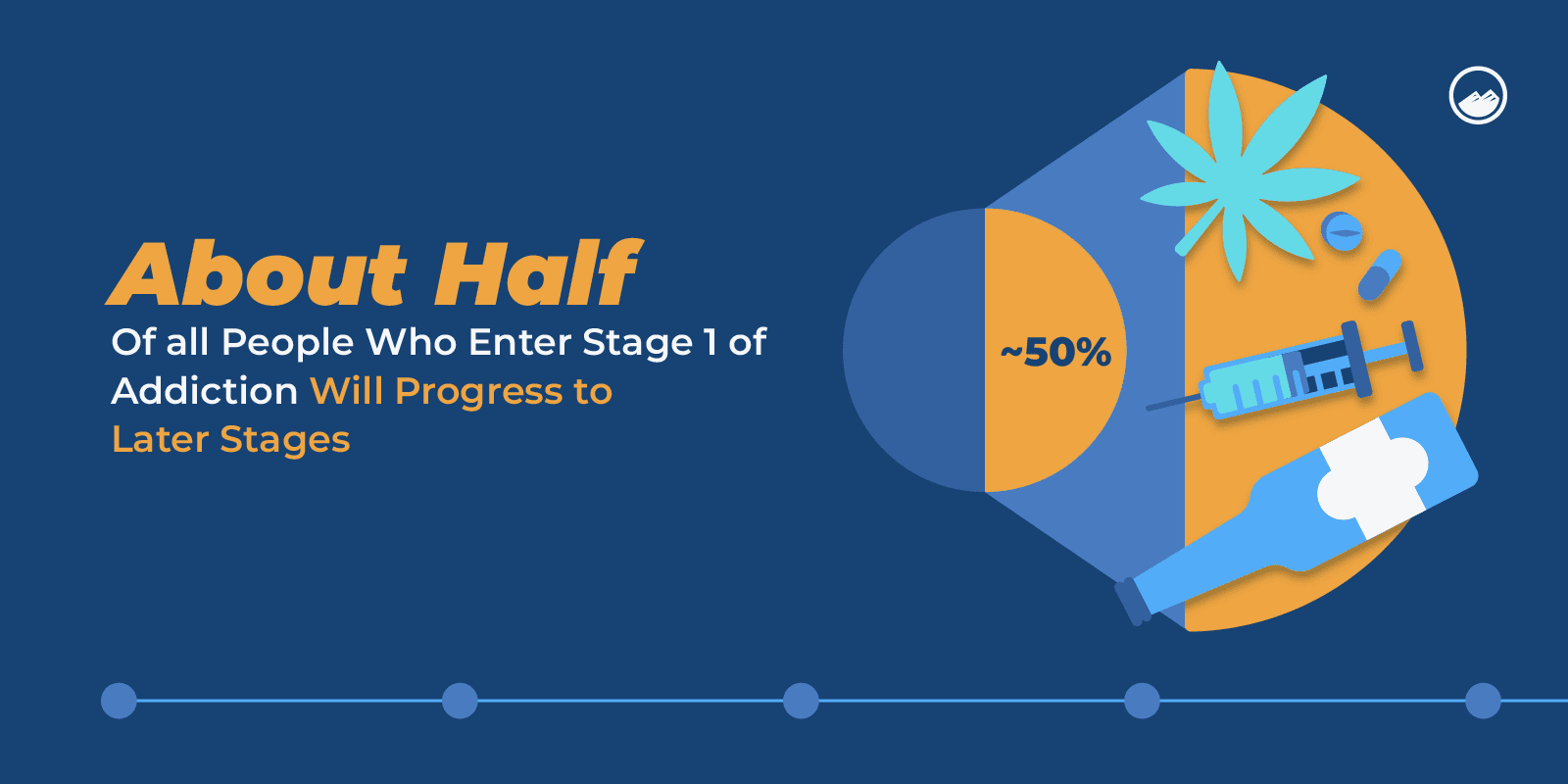 About Half
Of all People Who Enter Stage 1 of Addiction Will Progress to Later Stages

~50%